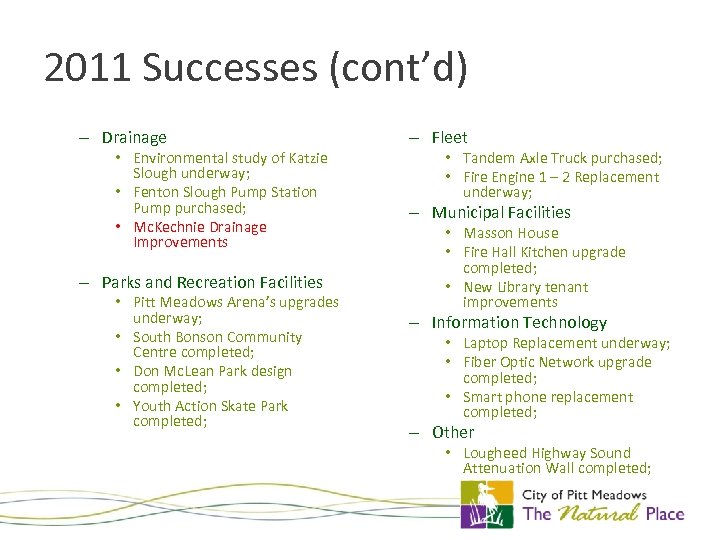 2011 Successes (cont'd)

– Drainage
• Environmental study of Katzie Slough underway;
• Fenton Slough Pump Station Pump purchased;
• McKechnie Drainage Improvements

– Parks and Recreation Facilities
• Pitt Meadows Arena's upgrades underway;
• South Bonson Community Centre completed;
• Don McLean Park design completed;
• Youth Action Skate Park completed;

– Fleet
• Tandem Axle Truck purchased;
• Fire Engine 1 – 2 Replacement underway;
– Municipal Facilities
• Masson House
• Fire Hall Kitchen upgrade completed;
• New Library tenant improvements
– Information Technology
• Laptop Replacement underway;
• Fiber Optic Network upgrade completed;
• Smart phone replacement completed;
– Other
• Lougheed Highway Sound Attenuation Wall completed;

City of Pitt Meadows
The Natural Place